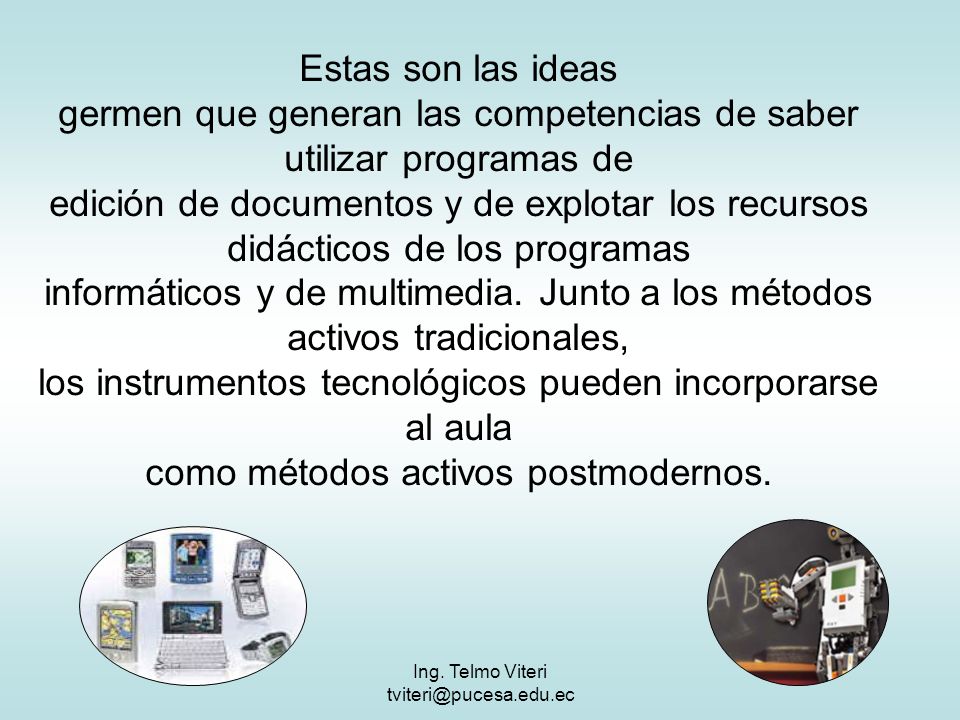 Estas son las ideas germen que generan las competencias de saber utilizar programas de edición de documentos y de explotar los recursos didácticos de los programas informáticos y de multimedia. Junto a los métodos activos tradicionales, los instrumentos tecnológicos pueden incorporarse al aula como métodos activos postmodernos.

A B

Ing. Telmo Viteri
tviteri@pucesa.edu.ec